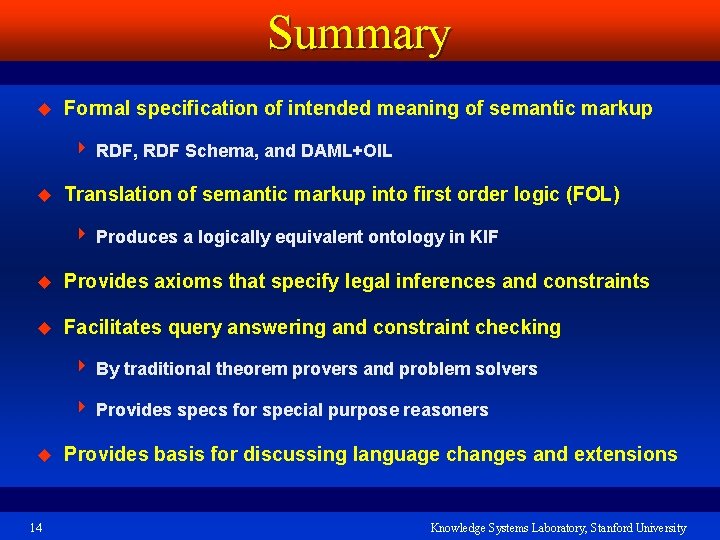 Summary

Formal specification of intended meaning of semantic markup

RDF, RDF Schema, and DAML+OIL

Translation of semantic markup into first order logic (FOL)

Produces a logically equivalent ontology in KIF

Provides axioms that specify legal inferences and constraints

Facilitates query answering and constraint checking

By traditional theorem provers and problem solvers

Provides specs for special purpose reasoners

Provides basis for discussing language changes and extensions

14

Knowledge Systems Laboratory, Stanford University